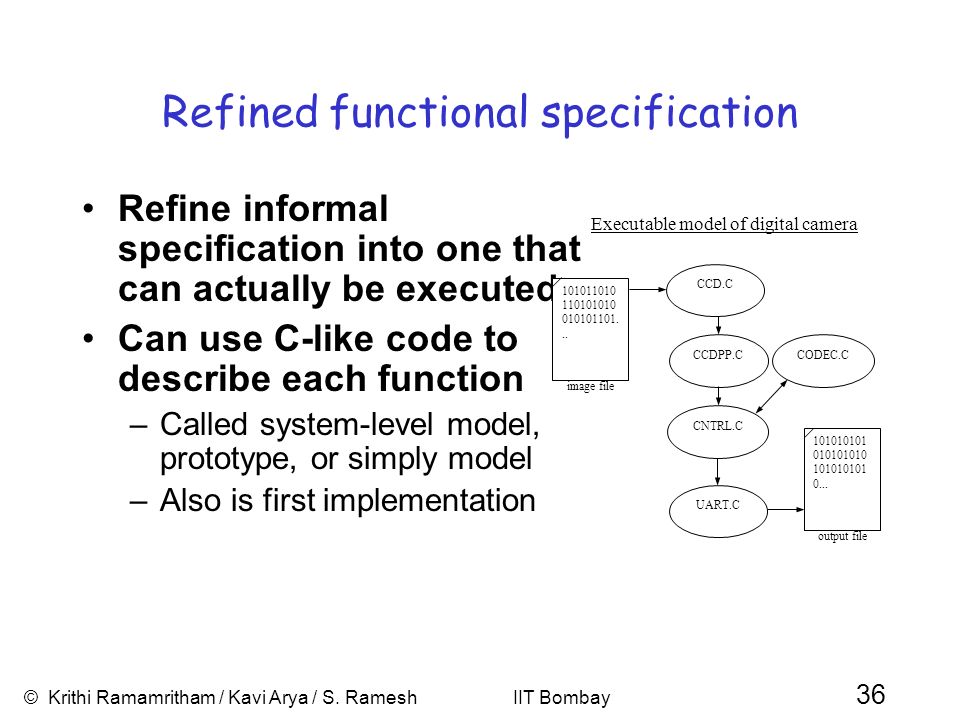 Refined functional specification

• Refine informal specification into one that can actually be executed

• Can use C-like code to describe each function

– Called system-level model, prototype, or simply model

– Also is first implementation

Executable model of digital camera

101011010
110101010
010101101.
..

image file

CCD.C

CCDPP.C

CODEC.C

CNTRL.C

UART.C

101010101
010101010
101010101
0...

output file

© Krithi Ramamritham / Kavi Arya / S. Ramesh IIT Bombay 36